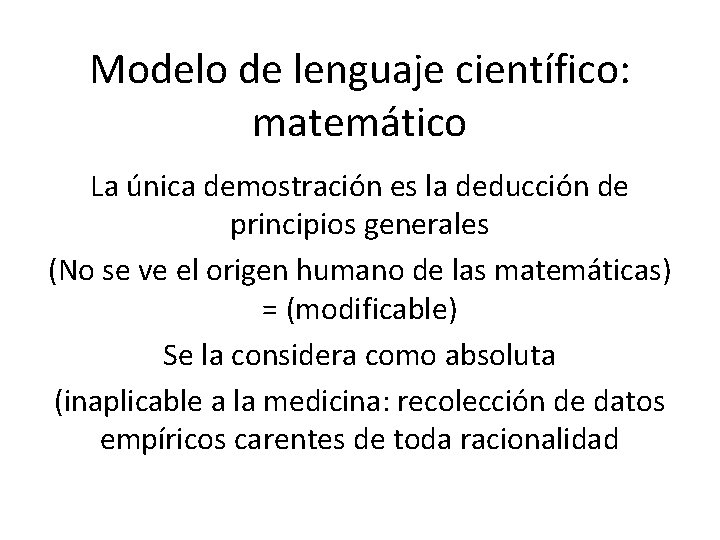 Modelo de lenguaje científico: matemático

La única demostración es la deducción de principios generales

(No se ve el origen humano de las matemáticas) = (modificable)

Se la considera como absoluta

(inaplicable a la medicina: recolección de datos empíricos carentes de toda racionalidad